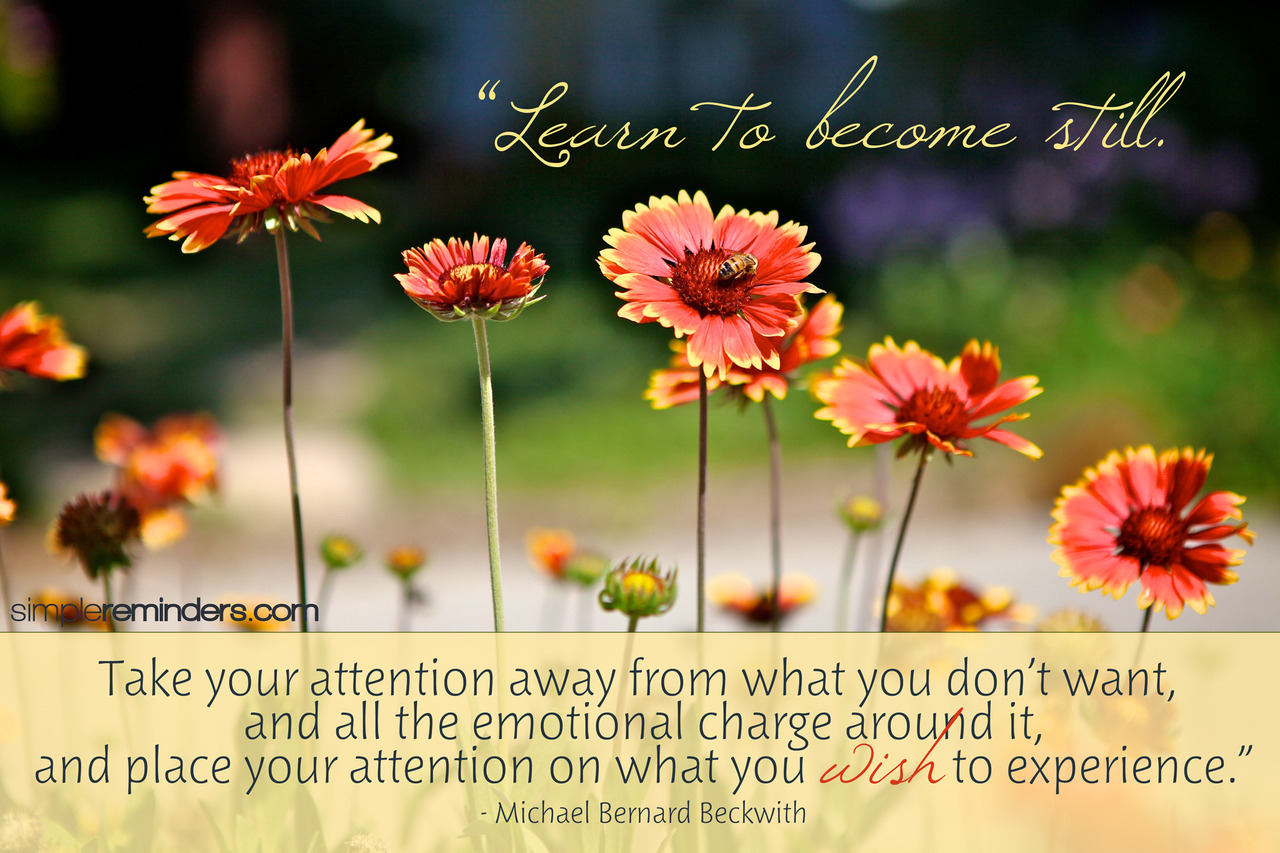 “Learn to become still.

simplereminders.com

Take your attention away from what you don’t want, and all the emotional charge around it, and place your attention on what you wish to experience.”

- Michael Bernard Beckwith